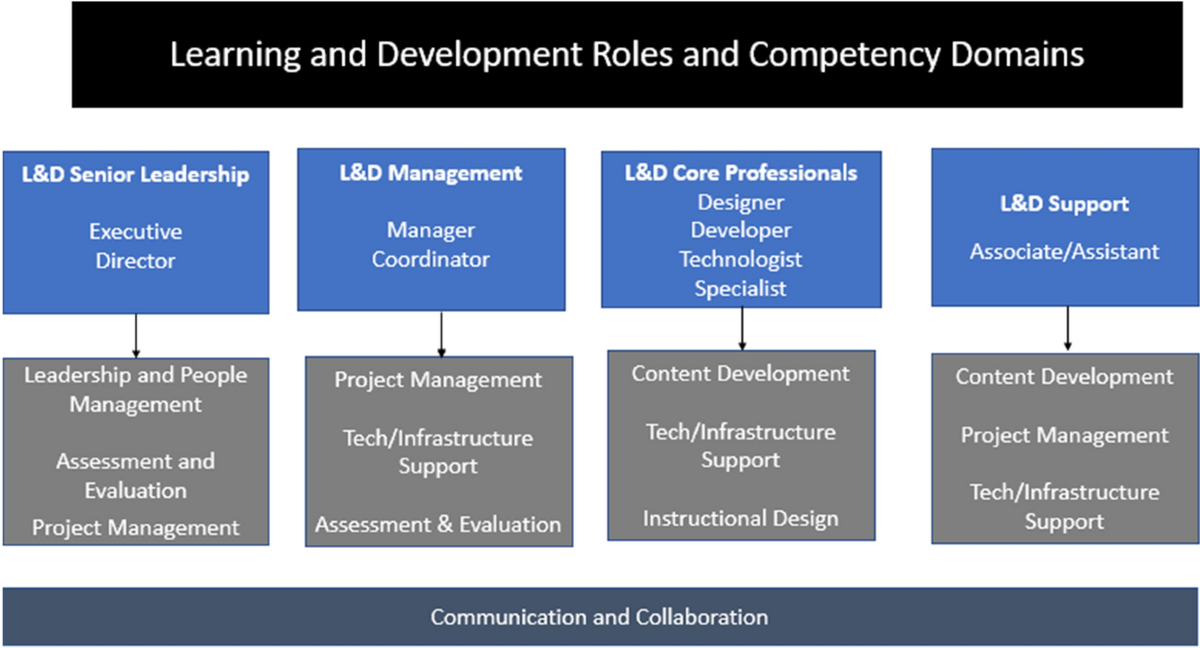 Learning and Development Roles and Competency Domains

L&D Senior Leadership
Executive
Director

Leadership and People Management
Assessment and Evaluation
Project Management

L&D Management
Manager
Coordinator

Project Management
Tech/Infrastructure Support
Assessment & Evaluation

L&D Core Professionals
Designer
Developer
Technologist
Specialist

Content Development
Tech/Infrastructure Support
Instructional Design

L&D Support
Associate/Assistant

Content Development
Project Management
Tech/Infrastructure Support

Communication and Collaboration